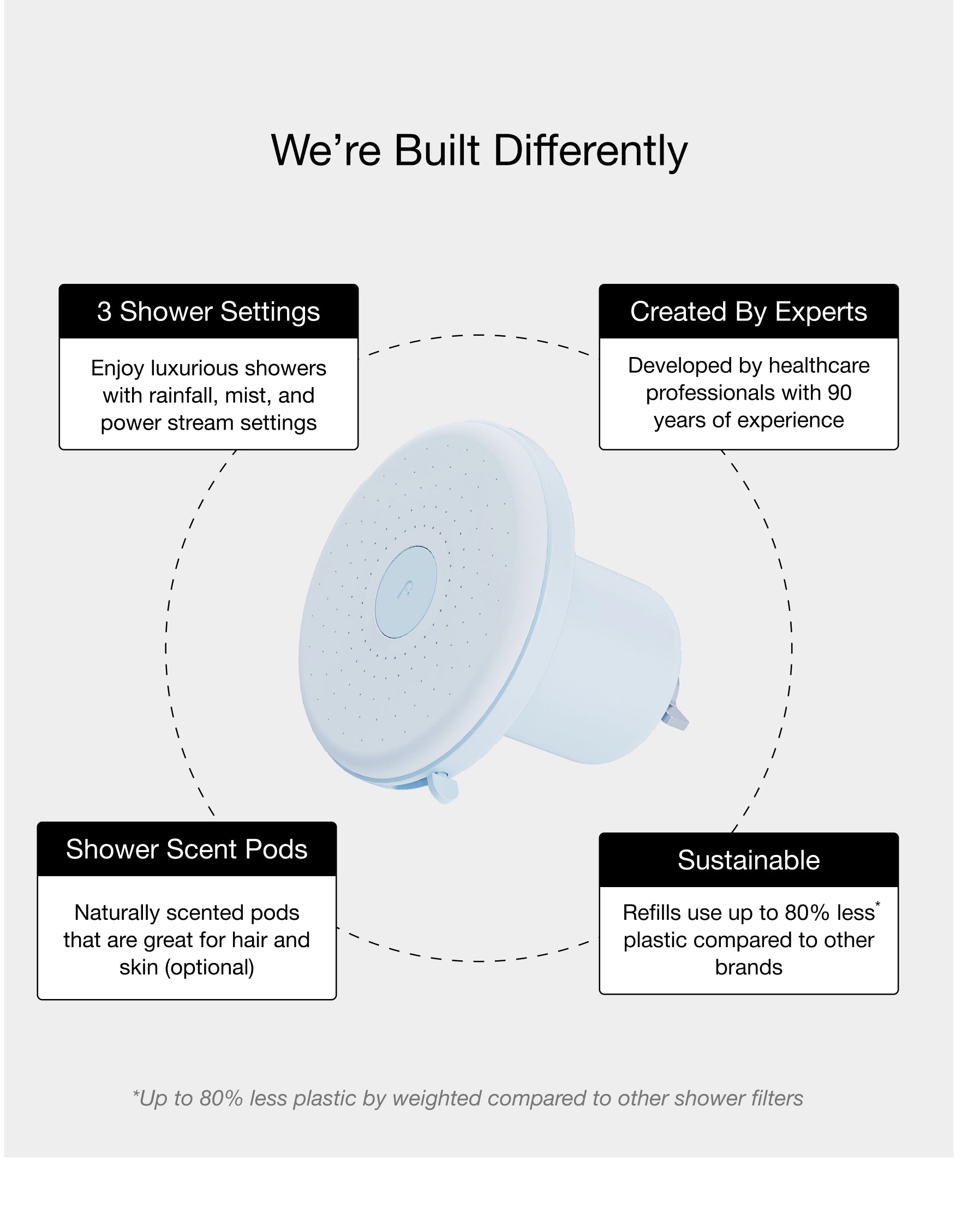 We’re Built Differently

3 Shower Settings

Enjoy luxurious showers with rainfall, mist, and power stream settings

Created By Experts

Developed by healthcare professionals with 90 years of experience

Shower Scent Pods

Naturally scented pods that are great for hair and skin (optional)

Sustainable

Refills use up to 80% less* plastic compared to other brands

*Up to 80% less plastic by weighted compared to other shower filters